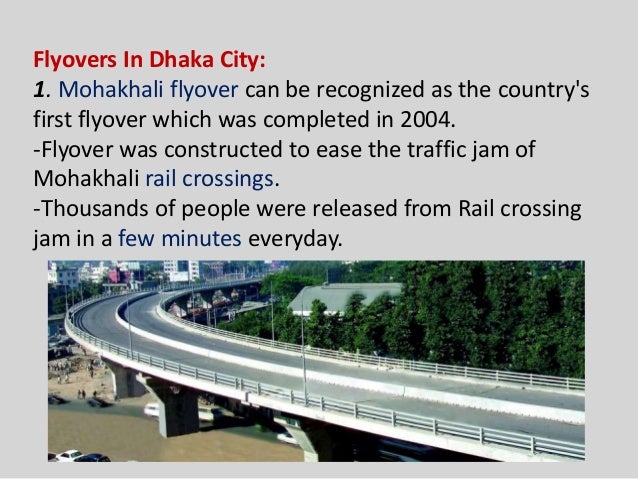 Flyovers In Dhaka City:
1. Mohakhali flyover can be recognized as the country's first flyover which was completed in 2004.
-Flyover was constructed to ease the traffic jam of Mohakhali rail crossings.
-Thousands of people were released from Rail crossing jam in a few minutes everyday.